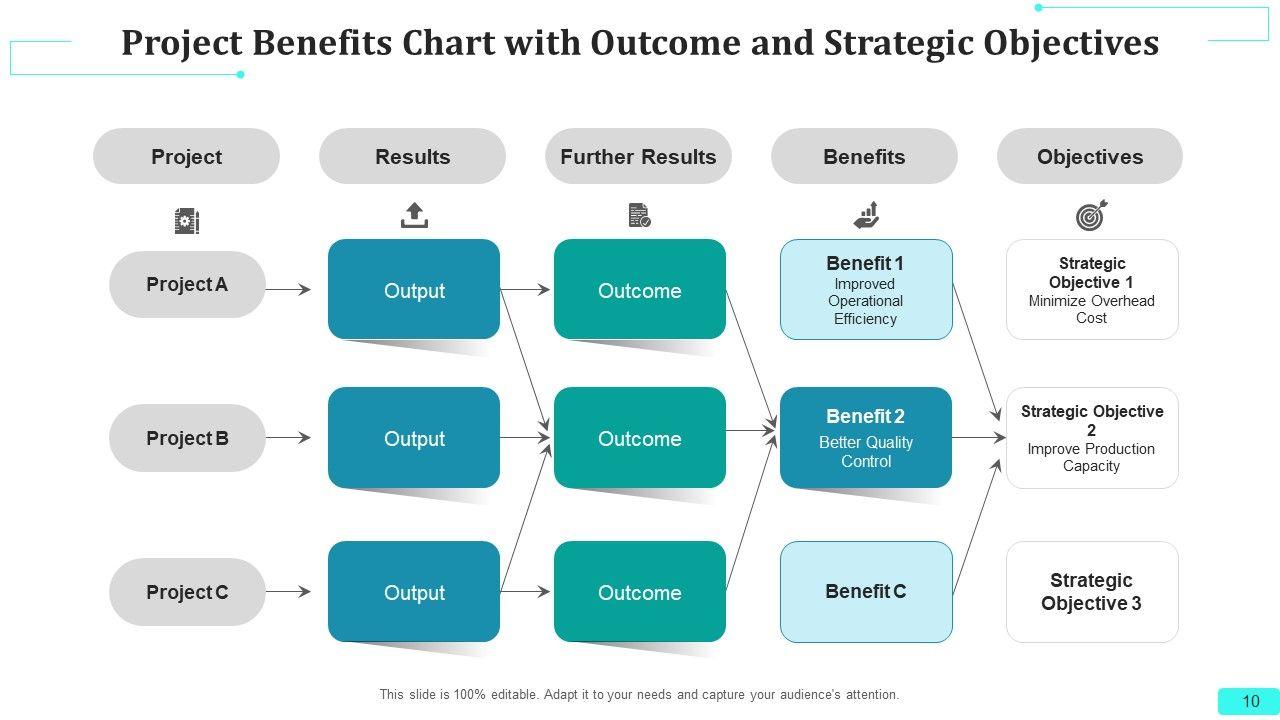 Project Benefits Chart with Outcome and Strategic Objectives

Project

Results

Further Results

Benefits

Objectives

Project A

Output

Outcome

Benefit 1
Improved Operational Efficiency

Strategic Objective 1
Minimize Overhead Cost

Project B

Output

Outcome

Benefit 2
Better Quality Control

Strategic Objective 2
Improve Production Capacity

Project C

Output

Outcome

Benefit C

Strategic Objective 3

This slide is 100% editable. Adapt it to your needs and capture your audience's attention.

10